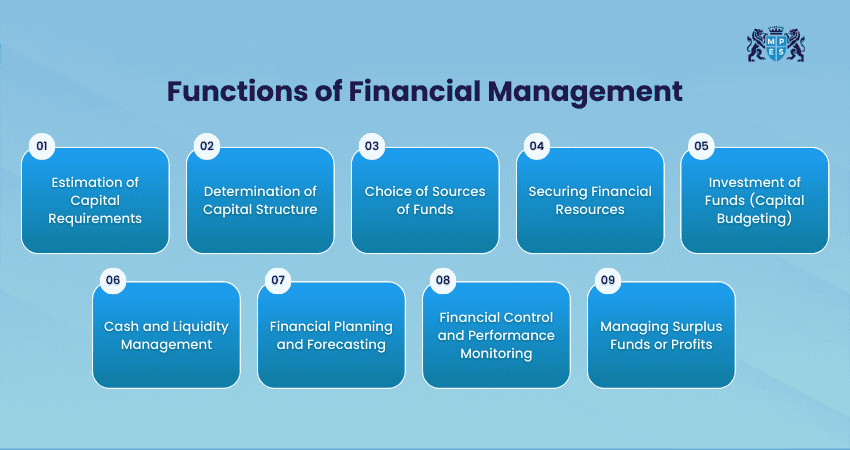 M P E S

Functions of Financial Management

01
Estimation of Capital Requirements

02
Determination of Capital Structure

03
Choice of Sources of Funds

04
Securing Financial Resources

05
Investment of Funds (Capital Budgeting)

06
Cash and Liquidity Management

07
Financial Planning and Forecasting

08
Financial Control and Performance Monitoring

09
Managing Surplus Funds or Profits